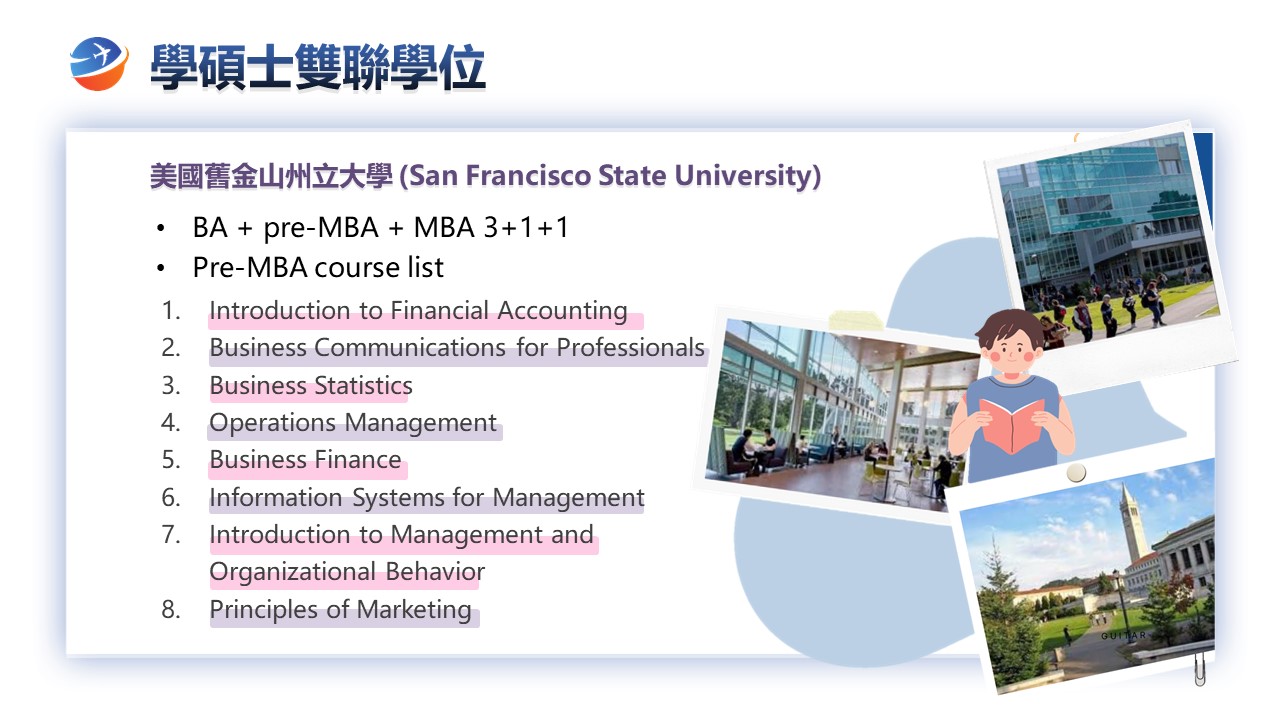 學碩士雙聯學位

美國舊金山州立大學 (San Francisco State University)

• BA + pre-MBA + MBA 3+1+1
• Pre-MBA course list

1. Introduction to Financial Accounting
2. Business Communications for Professionals
3. Business Statistics
4. Operations Management
5. Business Finance
6. Information Systems for Management
7. Introduction to Management and Organizational Behavior
8. Principles of Marketing

GUITAR